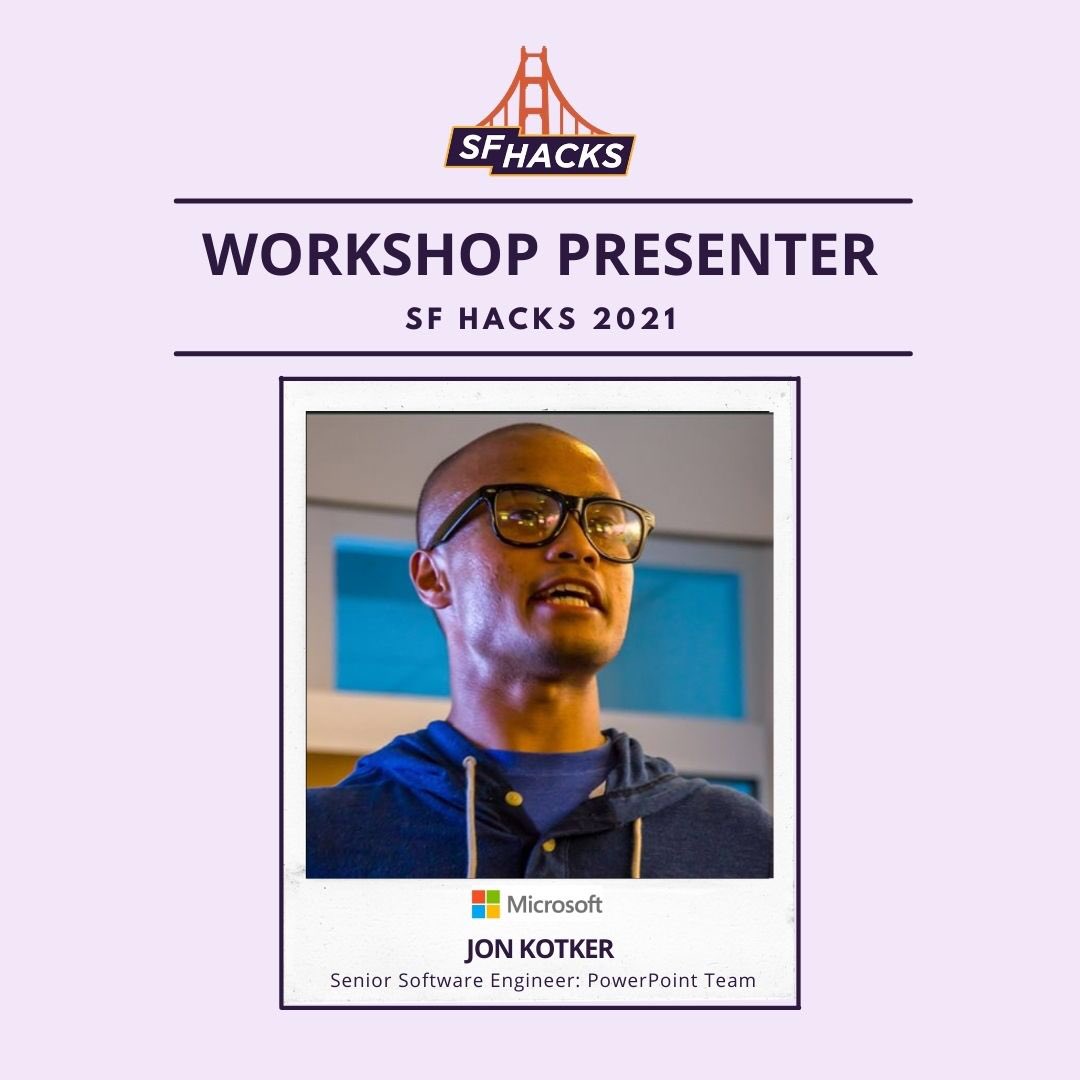 SF HACKS

WORKSHOP PRESENTER

SF HACKS 2021

Microsoft

JON KOTKER

Senior Software Engineer: PowerPoint Team